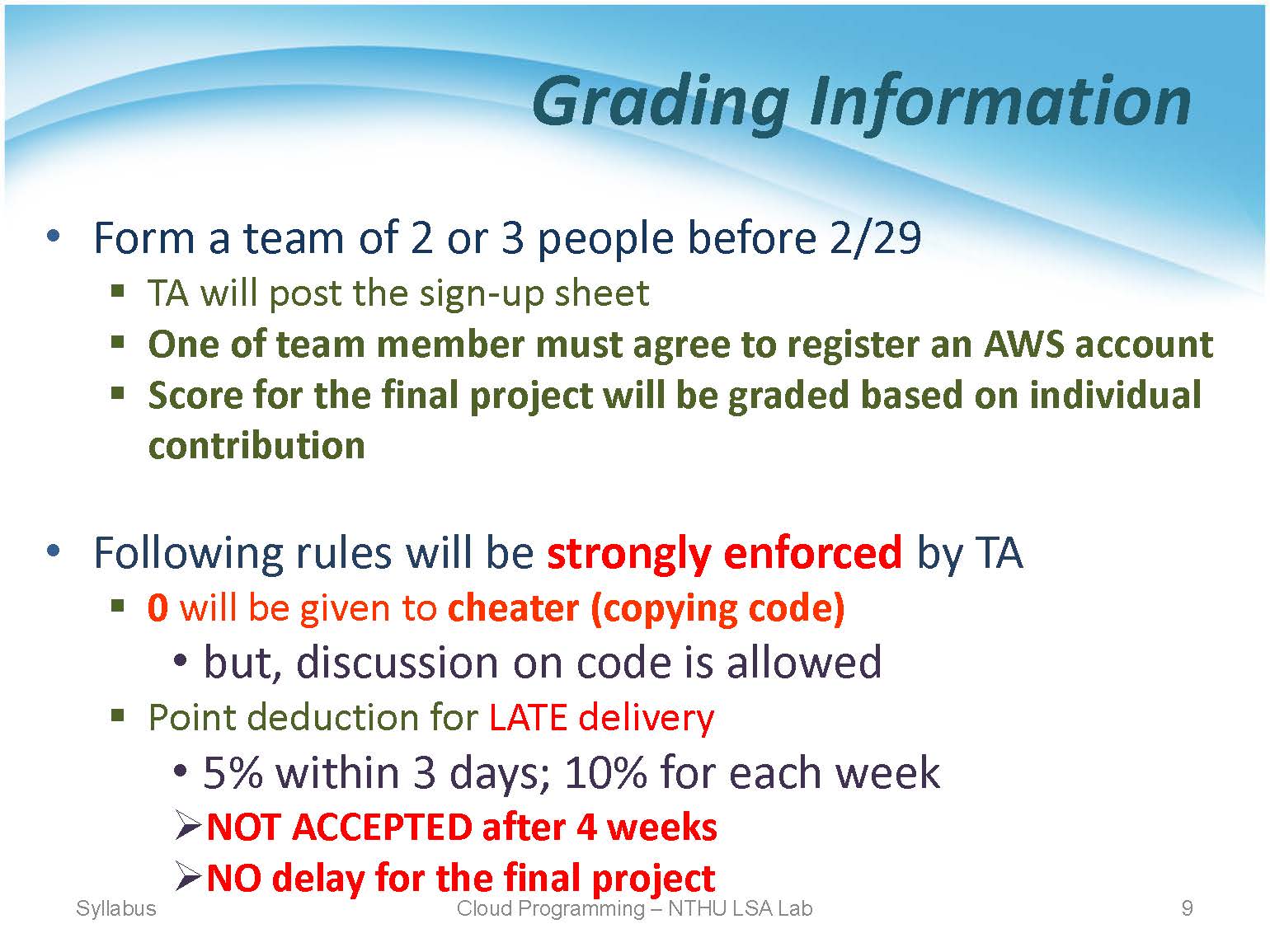 Grading Information

• Form a team of 2 or 3 people before 2/29
  ▪ TA will post the sign-up sheet
  ▪ One of team member must agree to register an AWS account
  ▪ Score for the final project will be graded based on individual contribution

• Following rules will be strongly enforced by TA
  ▪ 0 will be given to cheater (copying code)
    • but, discussion on code is allowed
  ▪ Point deduction for LATE delivery
    • 5% within 3 days; 10% for each week
    ➢NOT ACCEPTED after 4 weeks
    ➢NO delay for the final project

Syllabus
Cloud Programming – NTHU LSA Lab
9